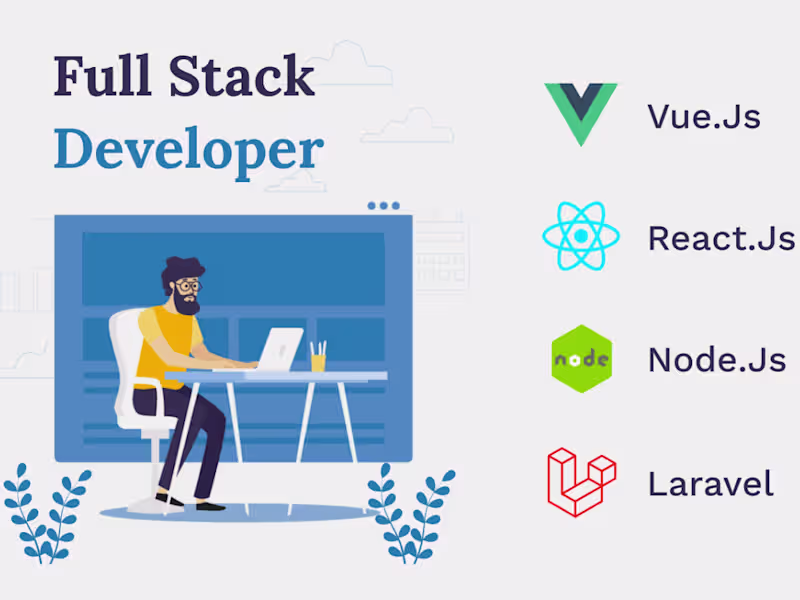 Full Stack
Developer

Vue.Js

React.Js

node

Node.Js

Laravel